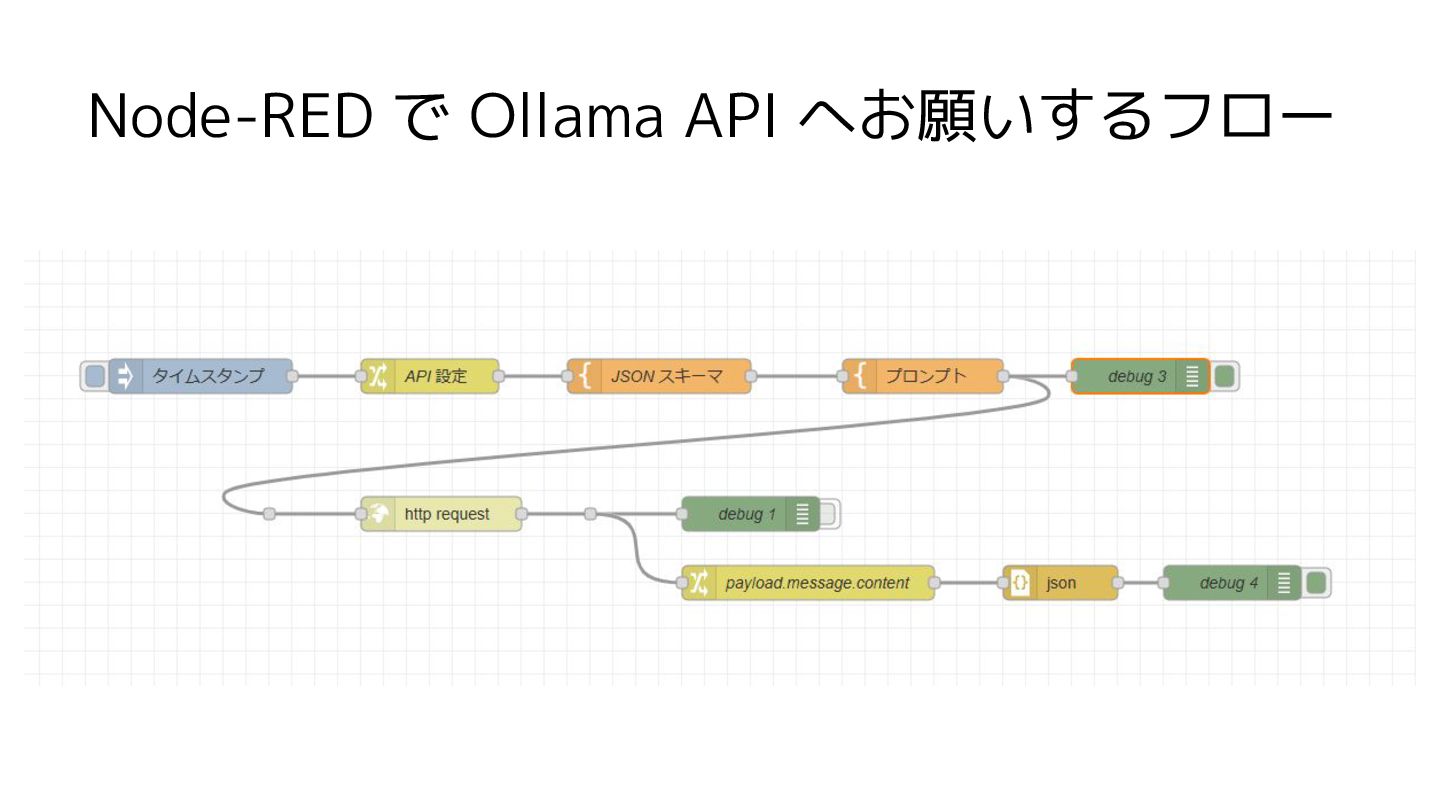 Node-RED で Ollama API へお願いするフロー

タイムスタンプ

API 設定

JSON スキーマ

プロンプト

debug 3

http request

debug 1

payload.message.content

json

debug 4